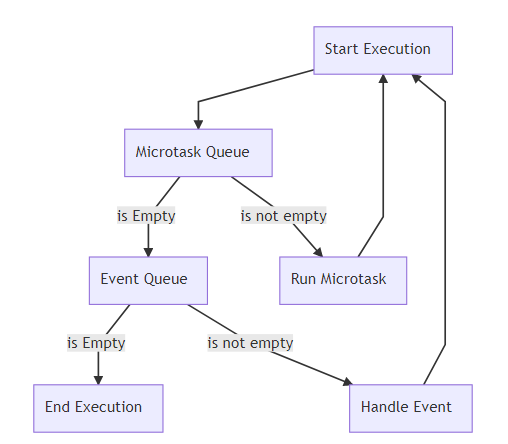 Start Execution

Microtask Queue

is Empty

is not empty

Event Queue

Run Microtask

is Empty

is not empty

End Execution

Handle Event